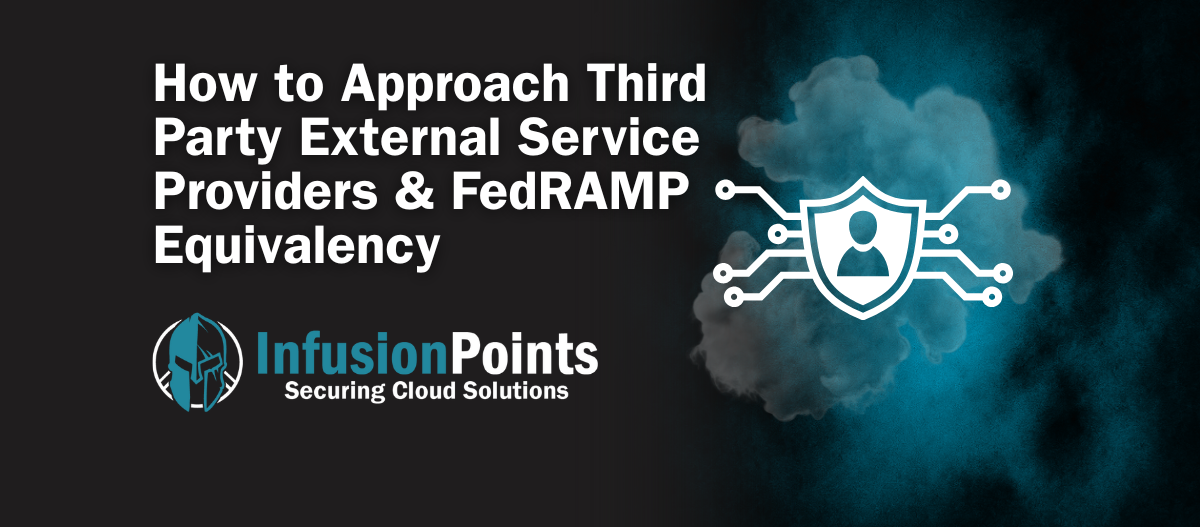 How to Approach Third Party External Service Providers & FedRAMP Equivalency

InfusionPoints
Securing Cloud Solutions